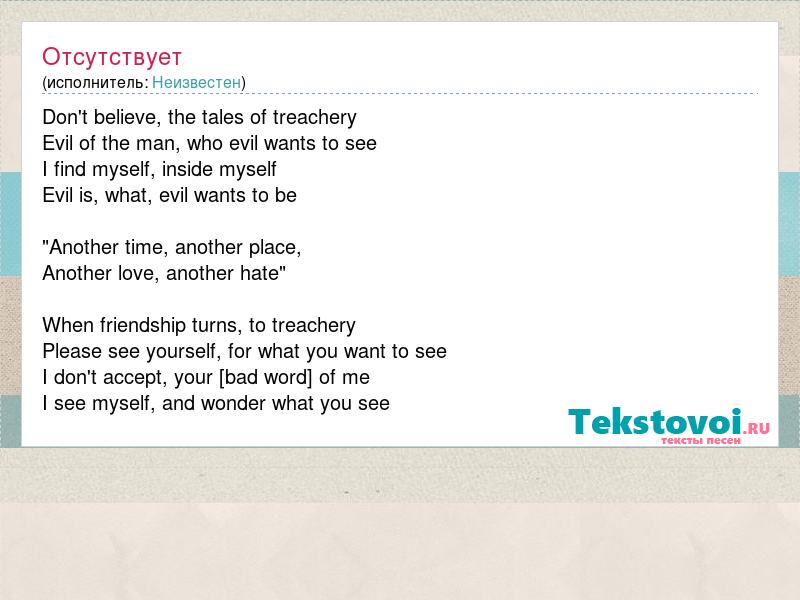 Отсутствует
(исполнитель: Неизвестен)

Don't believe, the tales of treachery
Evil of the man, who evil wants to see
I find myself, inside myself
Evil is, what, evil wants to be

"Another time, another place,
Another love, another hate"

When friendship turns, to treachery
Please see yourself, for what you want to see
I don't accept, your [bad word] of me
I see myself, and wonder what you see

Tekstovoi.RU
тексты песен